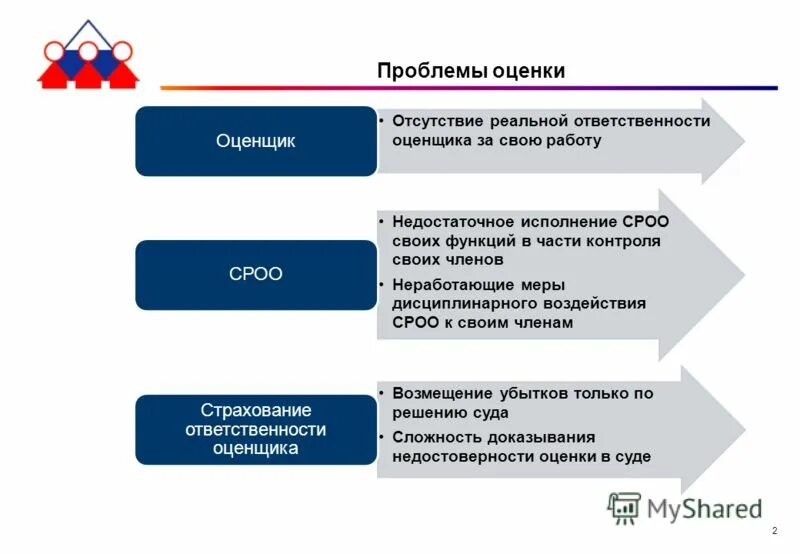 Проблемы оценки

Оценщик

• Отсутствие реальной ответственности оценщика за свою работу

СРОО

• Недостаточное исполнение СРОО своих функций в части контроля своих членов
• Неработающие меры дисциплинарного воздействия СРОО к своим членам

Страхование ответственности оценщика

• Возмещение убытков только по решению суда
• Сложность доказывания недостоверности оценки в суде

MyShared

2